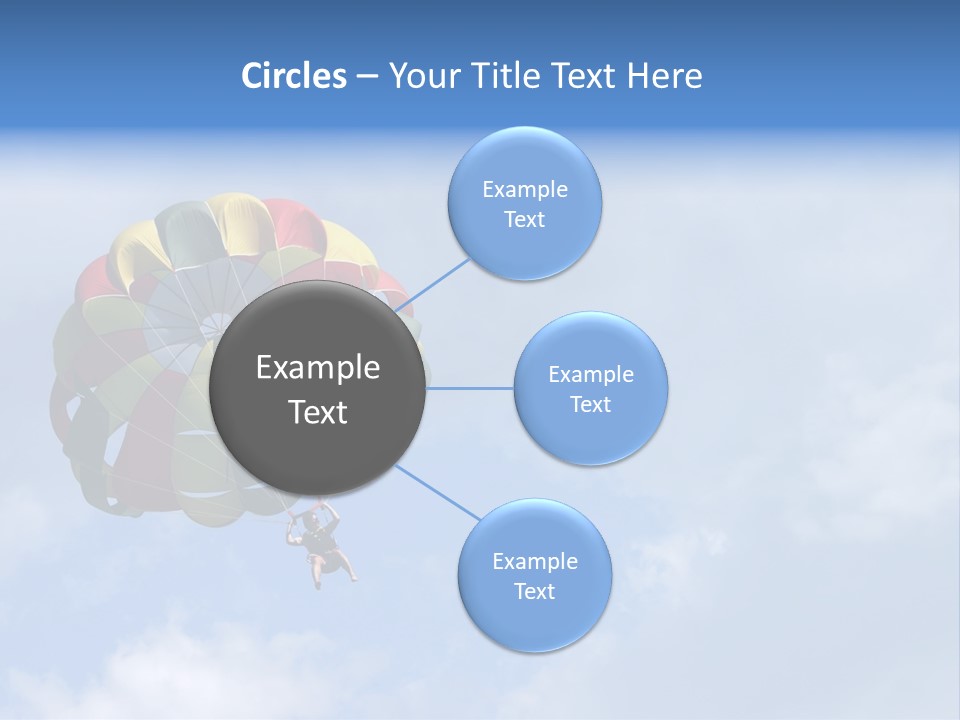 Circles – Your Title Text Here

Example Text

Example Text

Example Text

Example Text